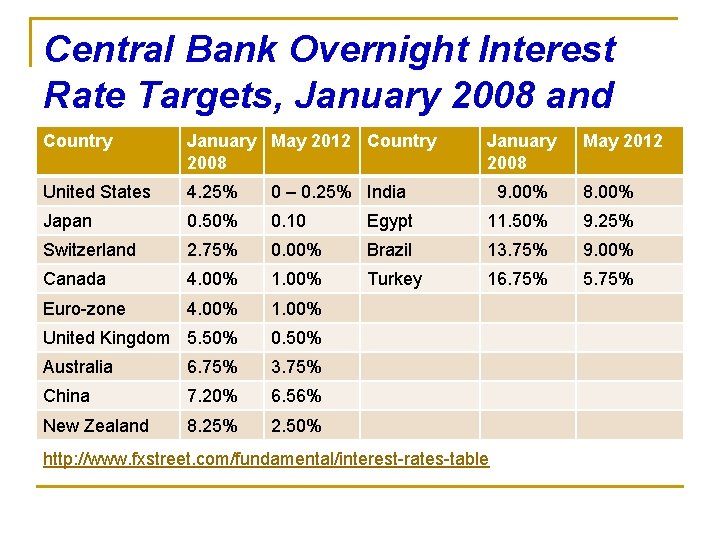 Central Bank Overnight Interest Rate Targets, January 2008 and

| Country | January 2008 | May 2012 | Country | January 2008 | May 2012 |
|---|---|---|---|---|---|
| United States | 4.25% | 0 – 0.25% | India | 9.00% | 8.00% |
| Japan | 0.50% | 0.10 | Egypt | 11.50% | 9.25% |
| Switzerland | 2.75% | 0.00% | Brazil | 13.75% | 9.00% |
| Canada | 4.00% | 1.00% | Turkey | 16.75% | 5.75% |
| Euro-zone | 4.00% | 1.00% | | | |
| United Kingdom | 5.50% | 0.50% | | | |
| Australia | 6.75% | 3.75% | | | |
| China | 7.20% | 6.56% | | | |
| New Zealand | 8.25% | 2.50% | | | |

http://www.fxstreet.com/fundamental/interest-rates-table